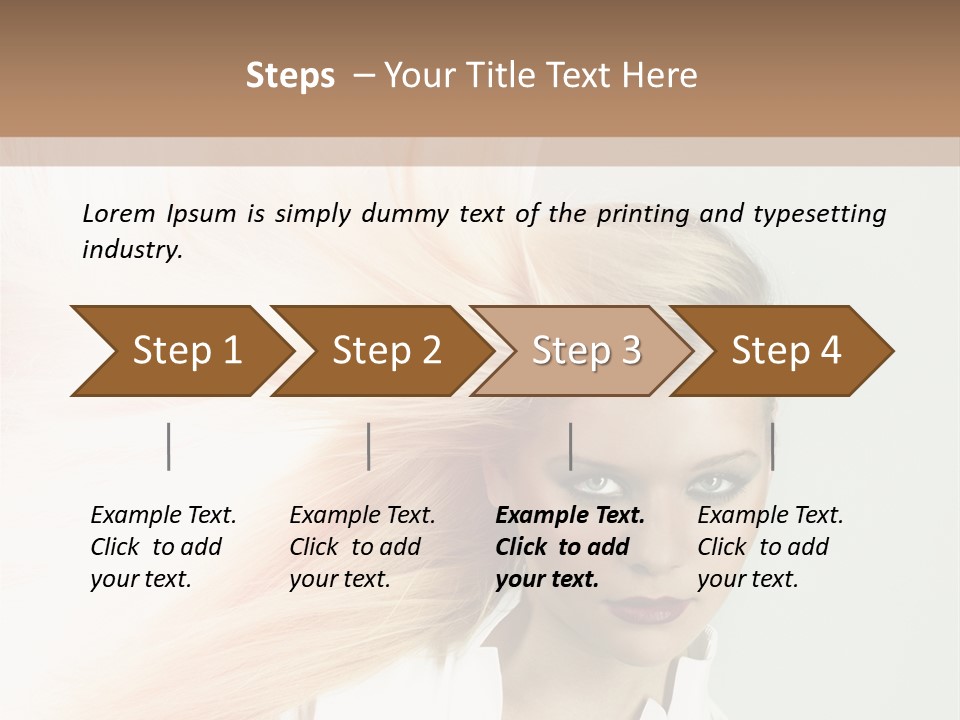 Steps – Your Title Text Here

Lorem Ipsum is simply dummy text of the printing and typesetting industry.

Step 1

Step 2

Step 3

Step 4

Example Text. Click to add your text.

Example Text. Click to add your text.

Example Text. Click to add your text.

Example Text. Click to add your text.